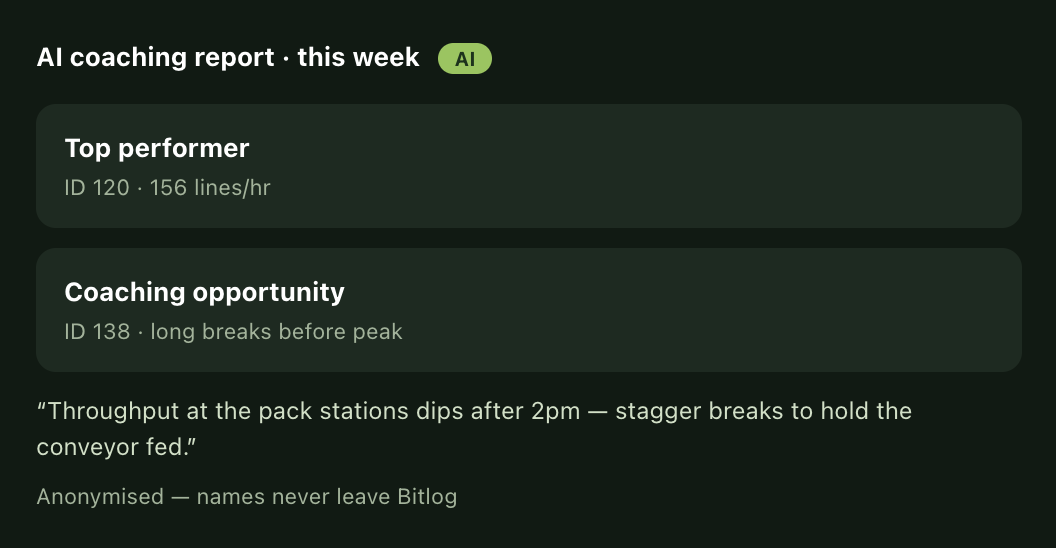 AI coaching report · this week AI

Top performer
ID 120 · 156 lines/hr

Coaching opportunity
ID 138 · long breaks before peak

“Throughput at the pack stations dips after 2pm — stagger breaks to hold the conveyor fed.”

Anonymised — names never leave Bitlog